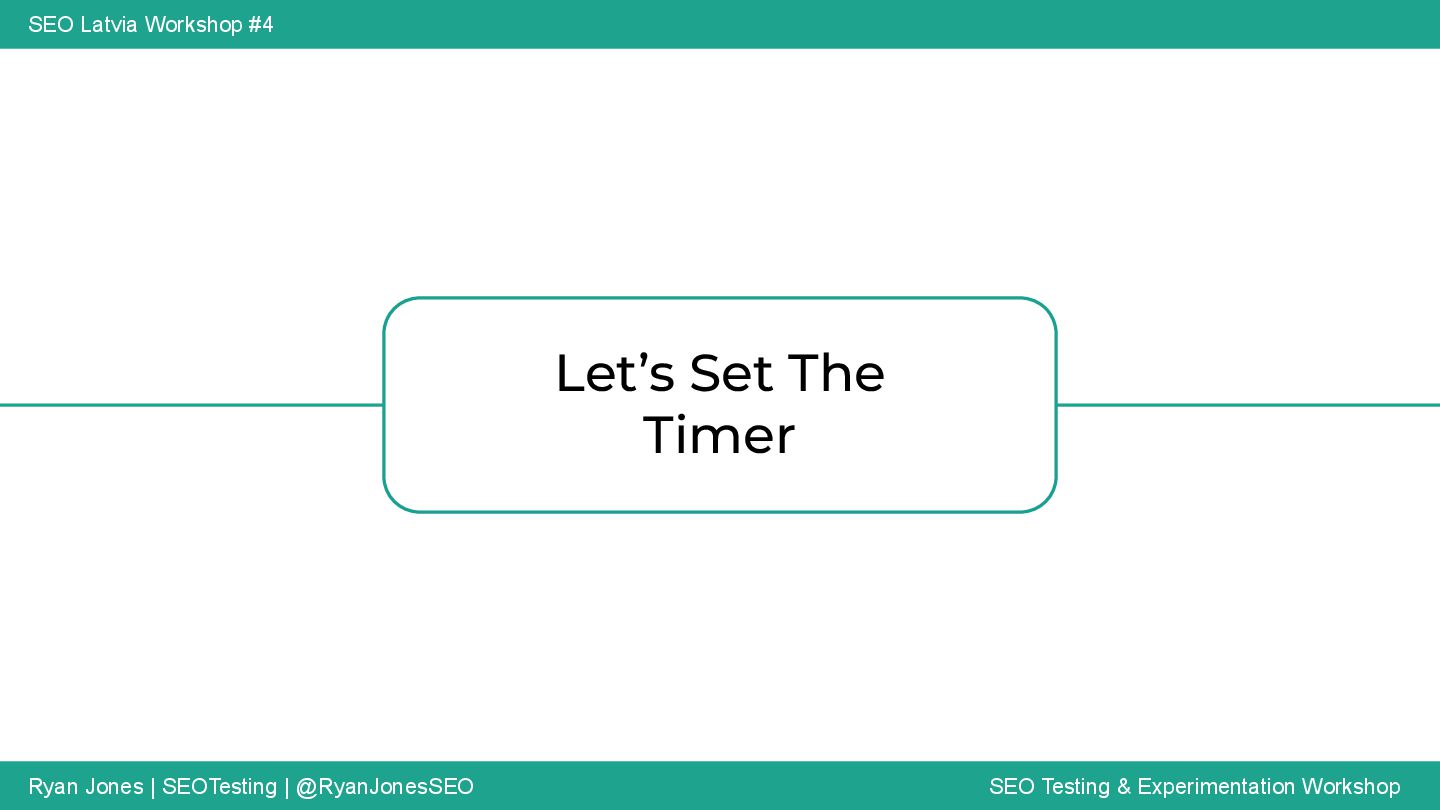 SEO Latvia Workshop #4

Let’s Set The Timer

Ryan Jones | SEOTesting | @RyanJonesSEO

SEO Testing & Experimentation Workshop